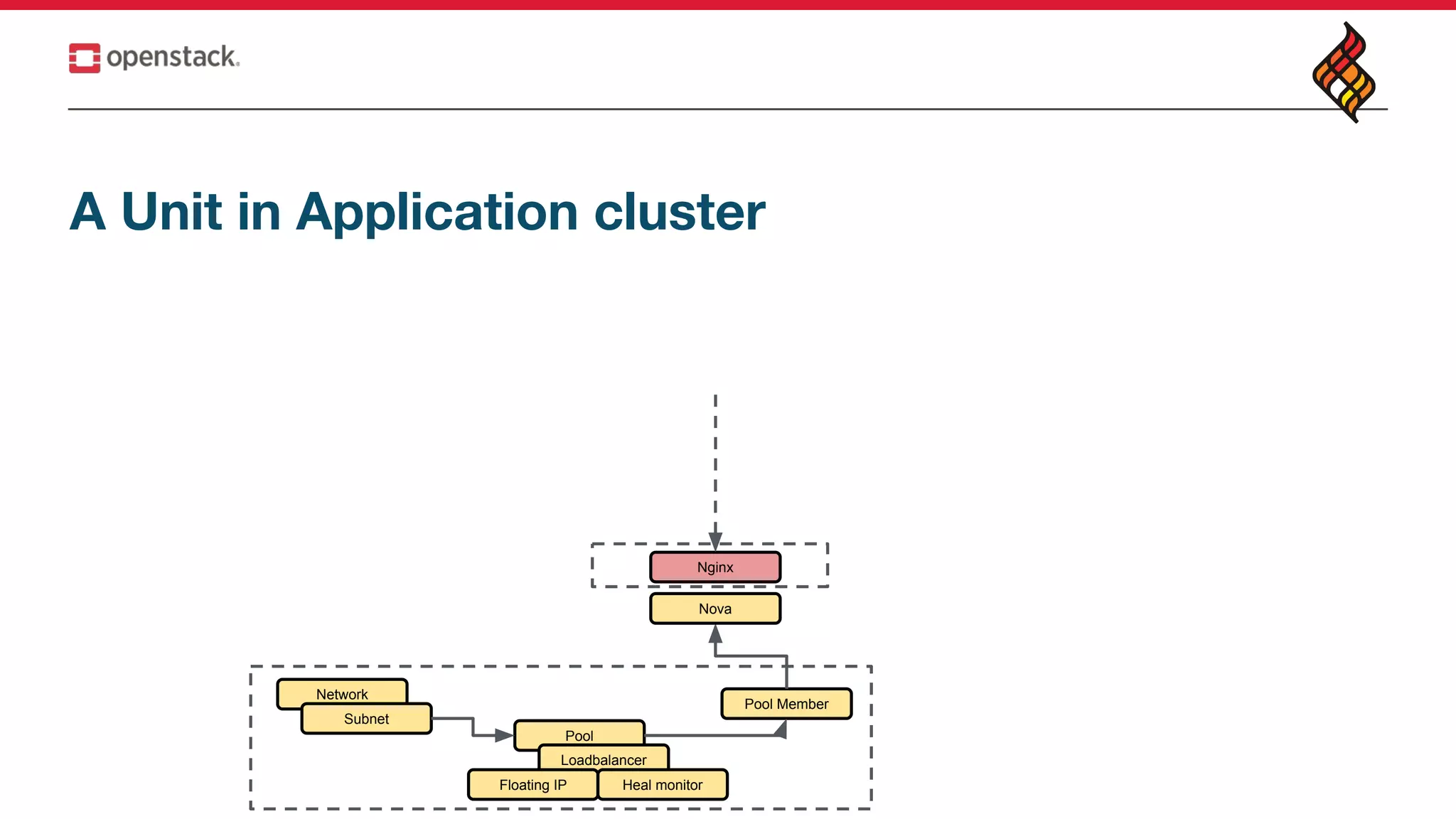 openstack.

A Unit in Application cluster

Nginx

Nova

Network

Subnet

Pool Member

Pool

Loadbalancer

Floating IP

Heal monitor